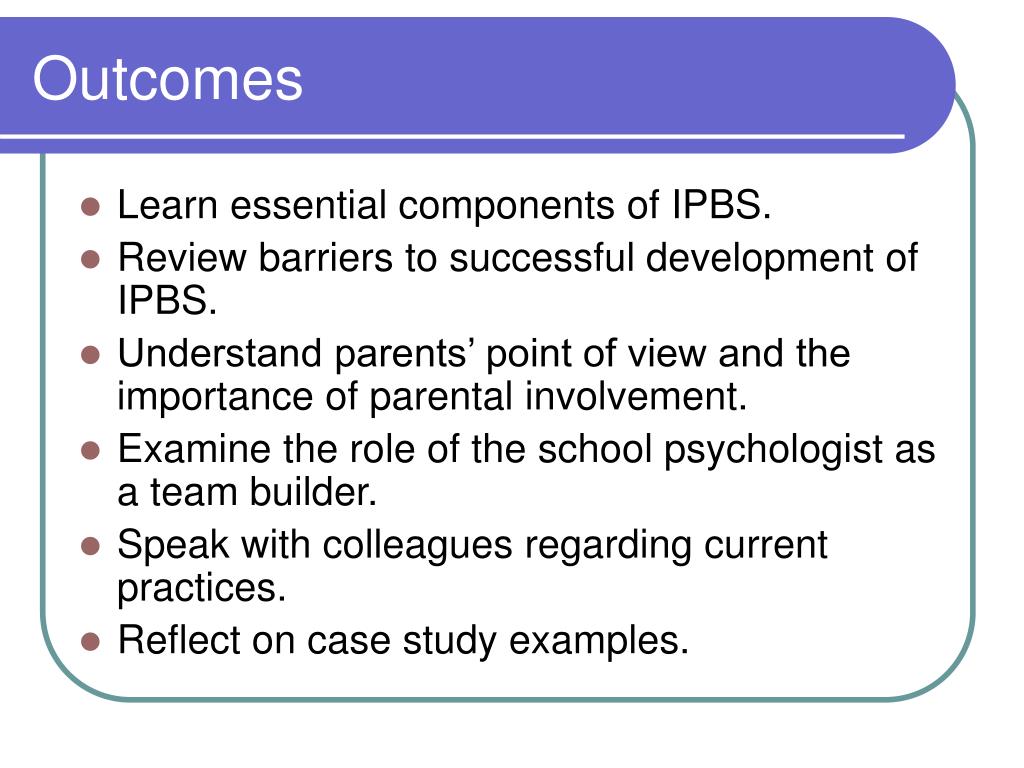 Outcomes

- Learn essential components of IPBS.
- Review barriers to successful development of IPBS.
- Understand parents’ point of view and the importance of parental involvement.
- Examine the role of the school psychologist as a team builder.
- Speak with colleagues regarding current practices.
- Reflect on case study examples.